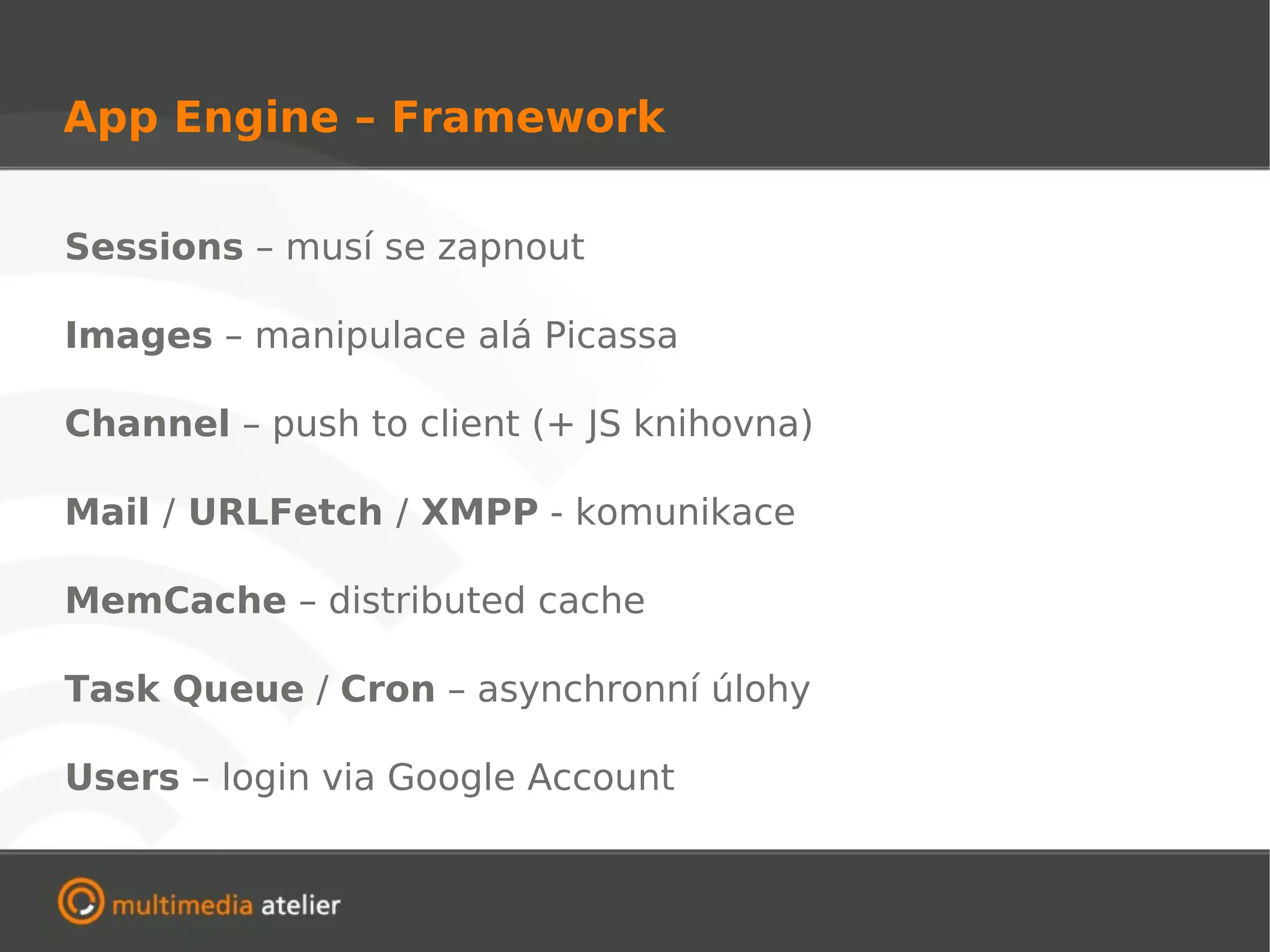 App Engine – Framework

Sessions – musí se zapnout

Images – manipulace alá Picassa

Channel – push to client (+ JS knihovna)

Mail / URLFetch / XMPP - komunikace

MemCache – distributed cache

Task Queue / Cron – asynchronní úlohy

Users – login via Google Account

multimedia atelier